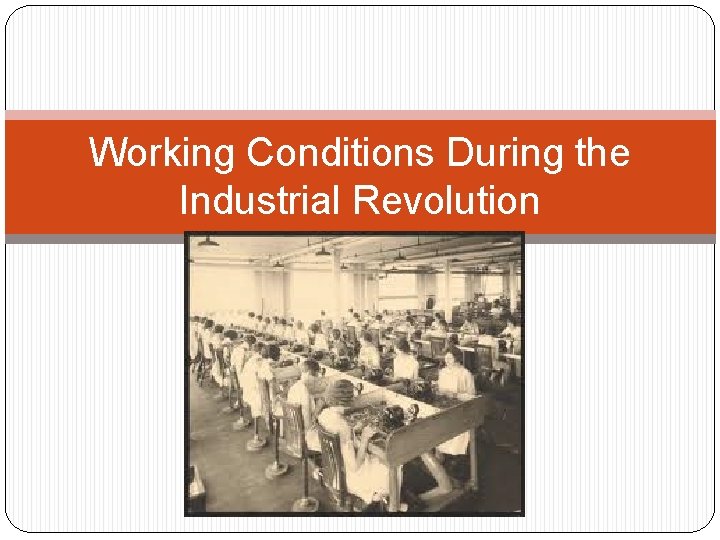 Working Conditions During the Industrial Revolution